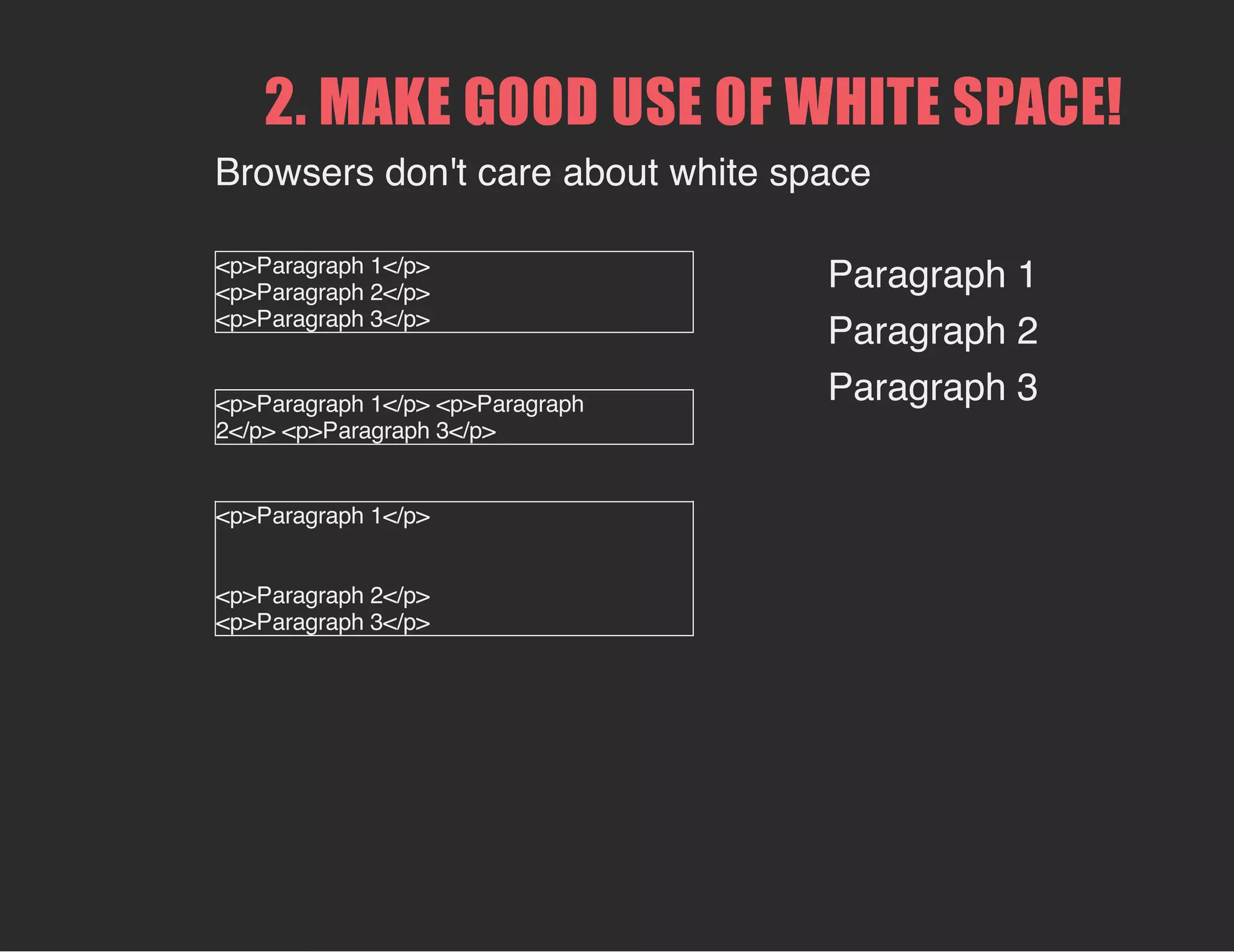 2. MAKE GOOD USE OF WHITE SPACE!

Browsers don't care about white space

<p>Paragraph 1</p>
<p>Paragraph 2</p>
<p>Paragraph 3</p>

<p>Paragraph 1</p> <p>Paragraph 2</p> <p>Paragraph 3</p>

<p>Paragraph 1</p>

<p>Paragraph 2</p>
<p>Paragraph 3</p>

Paragraph 1

Paragraph 2

Paragraph 3